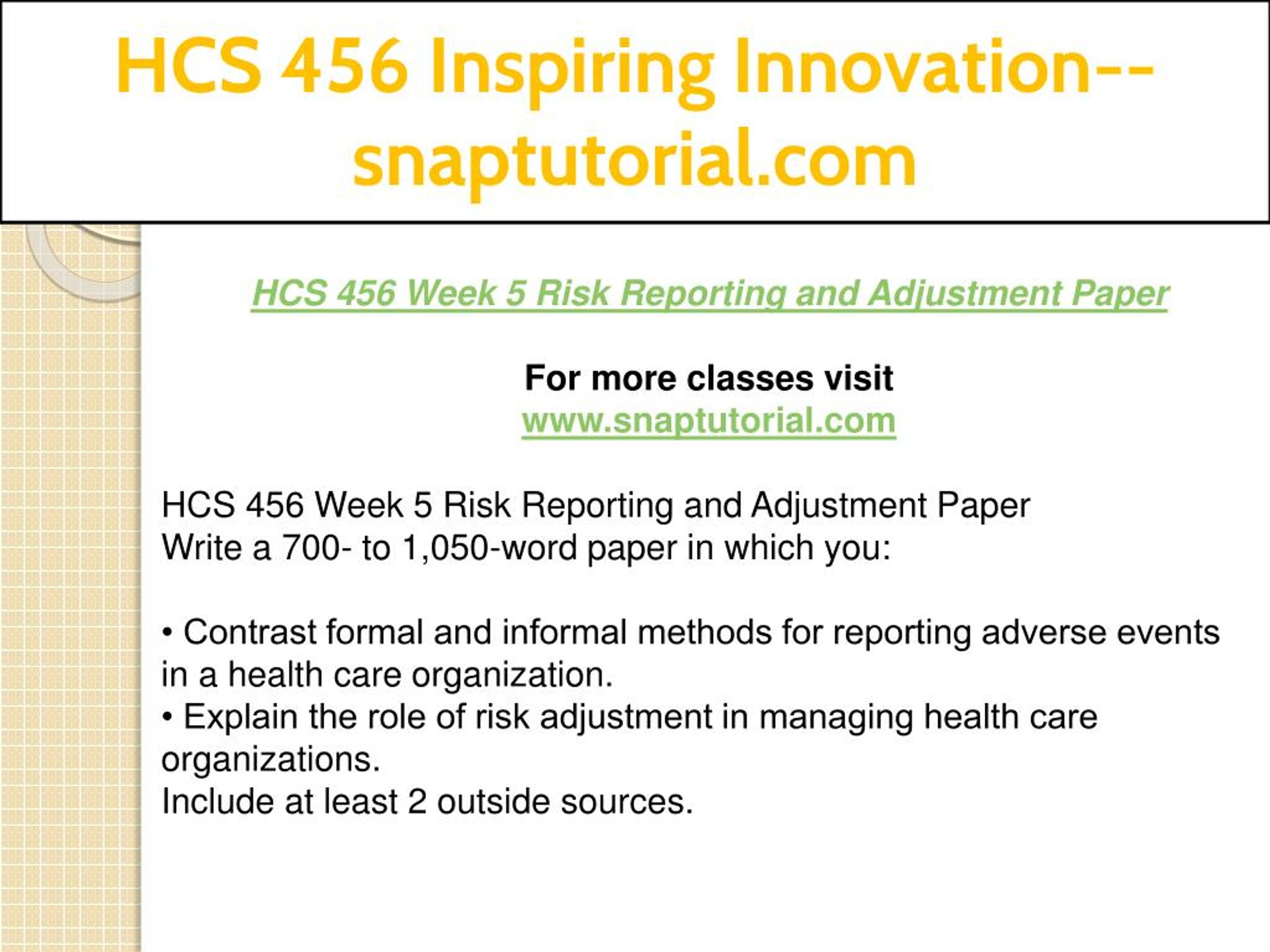 HCS 456 Inspiring Innovation--snaptutorial.com

HCS 456 Week 5 Risk Reporting and Adjustment Paper

For more classes visit
www.snaptutorial.com

HCS 456 Week 5 Risk Reporting and Adjustment Paper
Write a 700- to 1,050-word paper in which you:

• Contrast formal and informal methods for reporting adverse events in a health care organization.
• Explain the role of risk adjustment in managing health care organizations.
Include at least 2 outside sources.